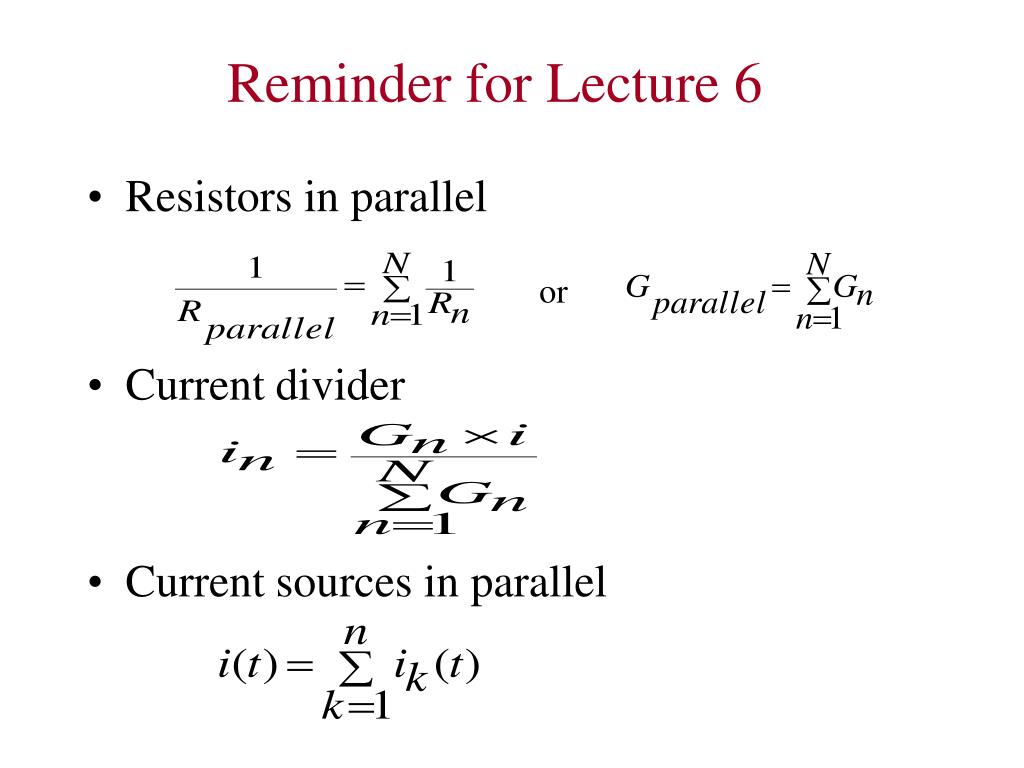 Reminder for Lecture 6

• Resistors in parallel

$\frac{1}{R_{parallel}} = \sum_{n=1}^{N} \frac{1}{R_n}$ or $G_{parallel} = \sum_{n=1}^{N} G_n$

• Current divider

$i_n = \frac{G_n \times i}{\sum_{n=1}^{N} G_n}$

• Current sources in parallel

$i(t) = \sum_{k=1}^{n} i_k(t)$